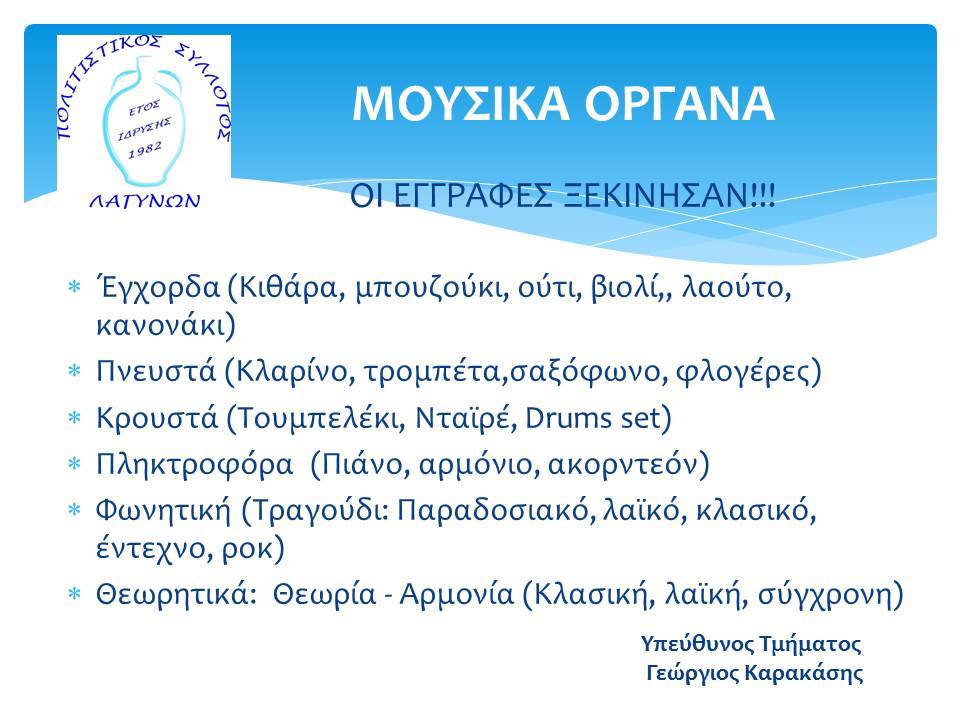 ΠΟΛΙΤΙΣΤΙΚΟΣ ΣΥΛΛΟΓΟΣ
ΕΤΟΣ ΙΔΡΥΣΗΣ 1982
ΛΑΓΥΝΩΝ

ΜΟΥΣΙΚΑ ΟΡΓΑΝΑ

ΟΙ ΕΓΓΡΑΦΕΣ ΞΕΚΙΝΗΣΑΝ!!!

* Έγχορδα (Κιθάρα, μπουζούκι, ούτι, βιολί,, λαούτο, κανονάκι)
* Πνευστά (Κλαρίνο, τρομπέτα,σαξόφωνο, φλογέρες)
* Κρουστά (Τουμπελέκι, Νταϊρέ, Drums set)
* Πληκτροφόρα (Πιάνο, αρμόνιο, ακορντεόν)
* Φωνητική (Τραγούδι: Παραδοσιακό, λαϊκό, κλασικό, έντεχνο, ροκ)
* Θεωρητικά: Θεωρία - Αρμονία (Κλασική, λαϊκή, σύγχρονη)

Υπεύθυνος Τμήματος
Γεώργιος Καρακάσης